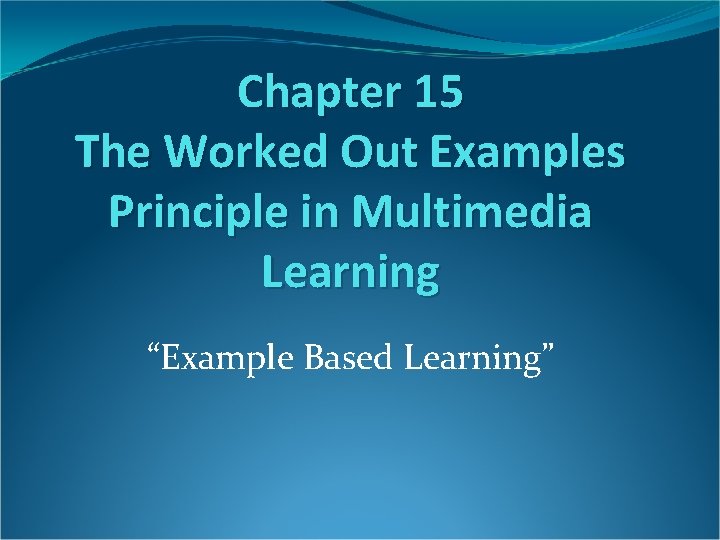 Chapter 15
The Worked Out Examples Principle in Multimedia Learning

“Example Based Learning”